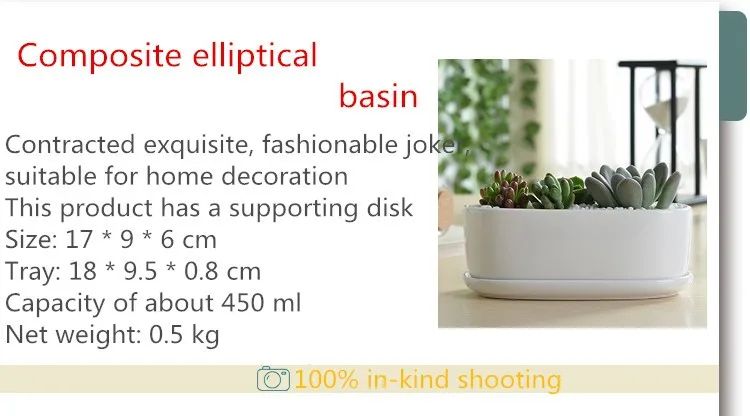 Composite elliptical basin

Contracted exquisite, fashionable joker, suitable for home decoration
This product has a supporting disk
Size: 17 * 9 * 6 cm
Tray: 18 * 9.5 * 0.8 cm
Capacity of about 450 ml
Net weight: 0.5 kg

100% in-kind shooting